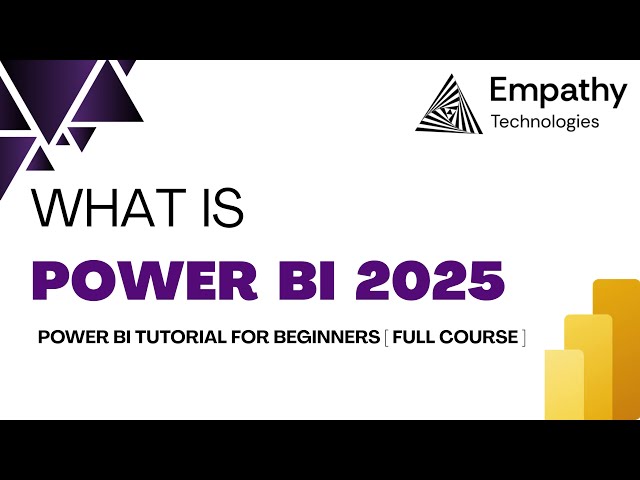 Empathy
Technologies

WHAT IS

POWER BI 2025

POWER BI TUTORIAL FOR BEGINNERS [ FULL COURSE ]